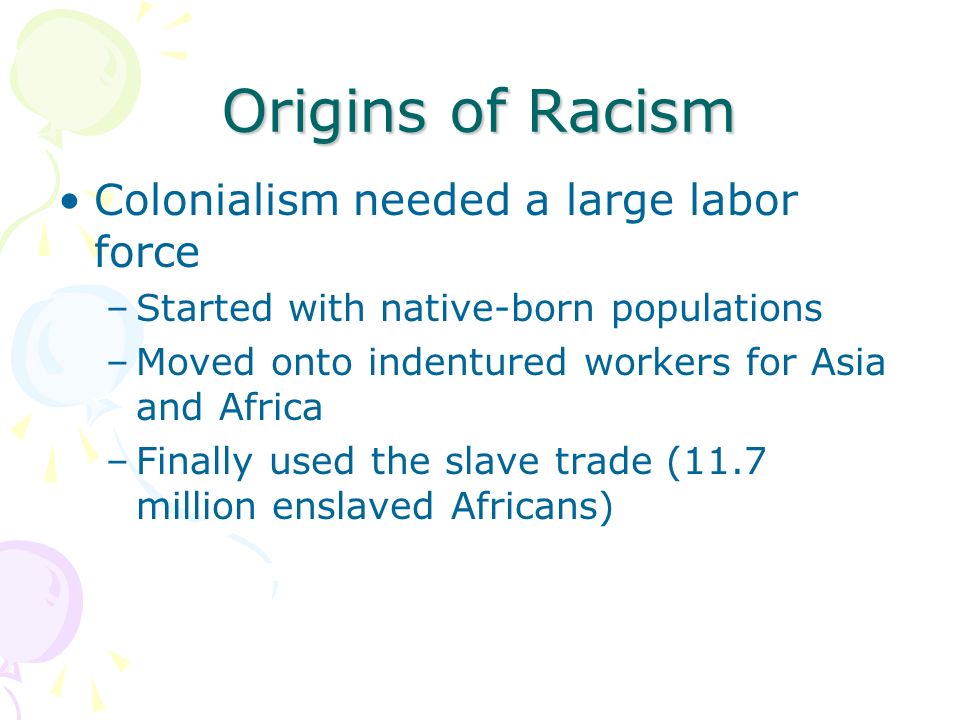 Origins of Racism

• Colonialism needed a large labor force
– Started with native-born populations
– Moved onto indentured workers for Asia and Africa
– Finally used the slave trade (11.7 million enslaved Africans)